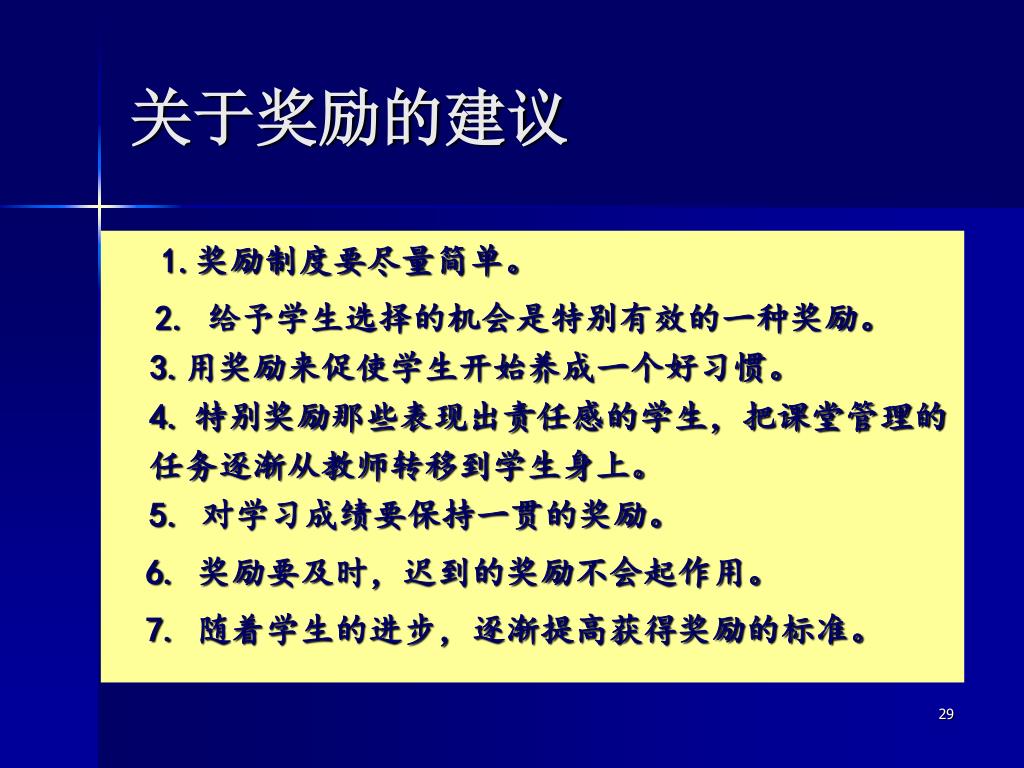 关于奖励的建议

1. 奖励制度要尽量简单。

2. 给予学生选择的机会是特别有效的一种奖励。

3. 用奖励来促使学生开始养成一个好习惯。

4. 特别奖励那些表现出责任感的学生，把课堂管理的任务逐渐从教师转移到学生身上。

5. 对学习成绩要保持一贯的奖励。

6. 奖励要及时，迟到的奖励不会起作用。

7. 随着学生的进步，逐渐提高获得奖励的标准。

29